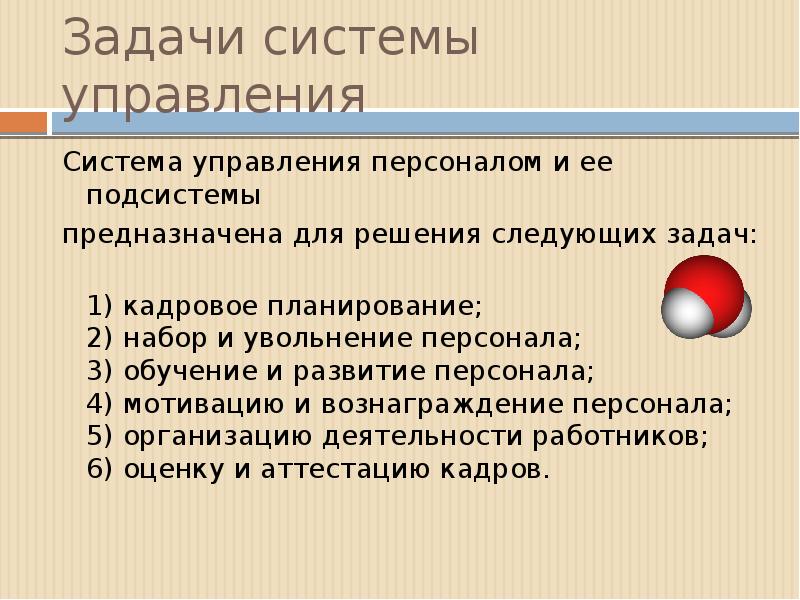 Задачи системы управления

Система управления персоналом и ее подсистемы

предназначена для решения следующих задач:

1) кадровое планирование;
2) набор и увольнение персонала;
3) обучение и развитие персонала;
4) мотивацию и вознаграждение персонала;
5) организацию деятельности работников;
6) оценку и аттестацию кадров.